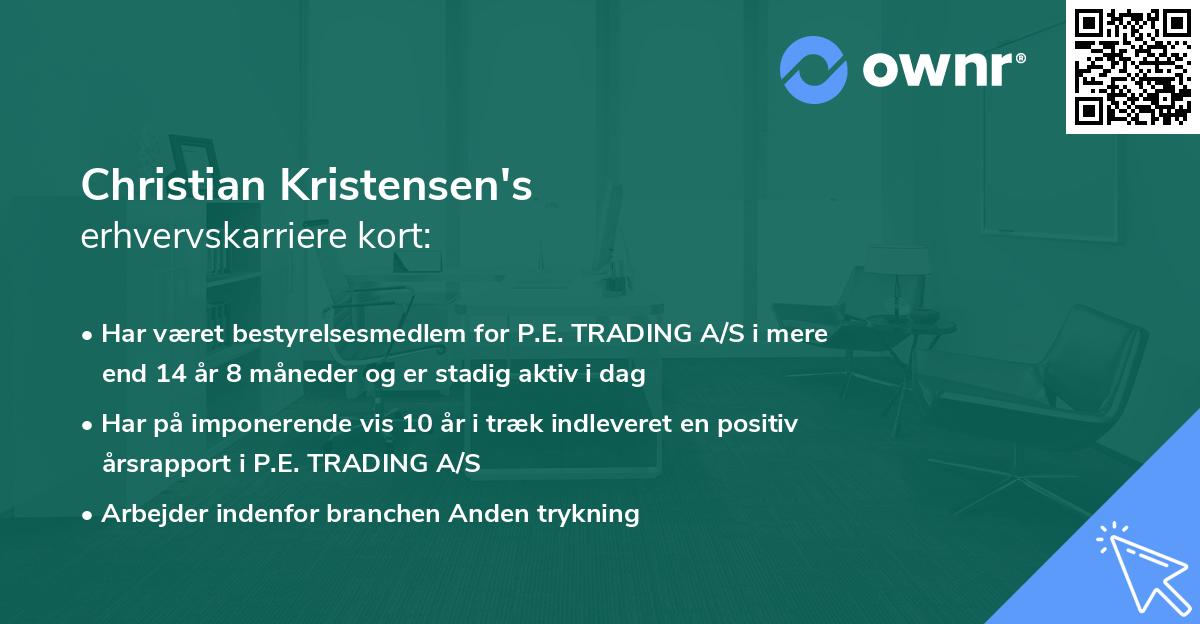 ownr®

Christian Kristensen's
erhvervskarriere kort:

• Har været bestyrelsesmedlem for P.E. TRADING A/S i mere end 14 år 8 måneder og er stadig aktiv i dag
• Har på imponerende vis 10 år i træk indleveret en positiv årsrapport i P.E. TRADING A/S
• Arbejder indenfor branchen Anden trykning